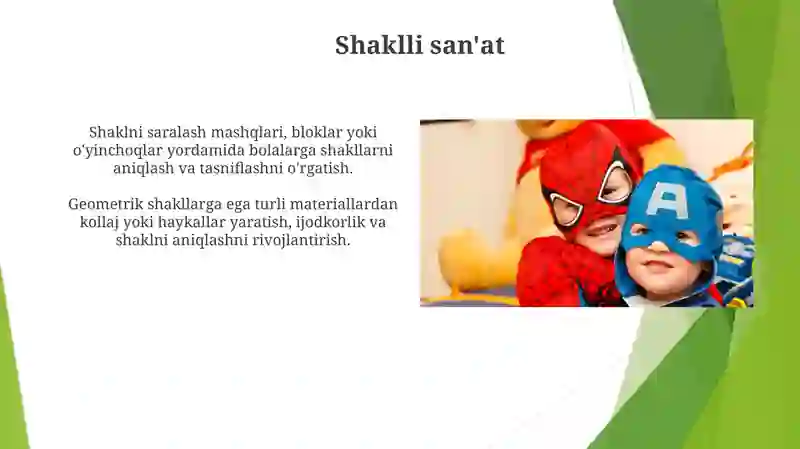 Shaklli san'at

Shaklni saralash mashqlari, bloklar yoki o'yinchoqlar yordamida bolalarga shakllarni aniqlash va tasniflashni o'rgatish.

Geometrik shakllarga ega turli materiallardan kollaj yoki haykallar yaratish, ijodkorlik va shaklni aniqlashni rivojlantirish.

A